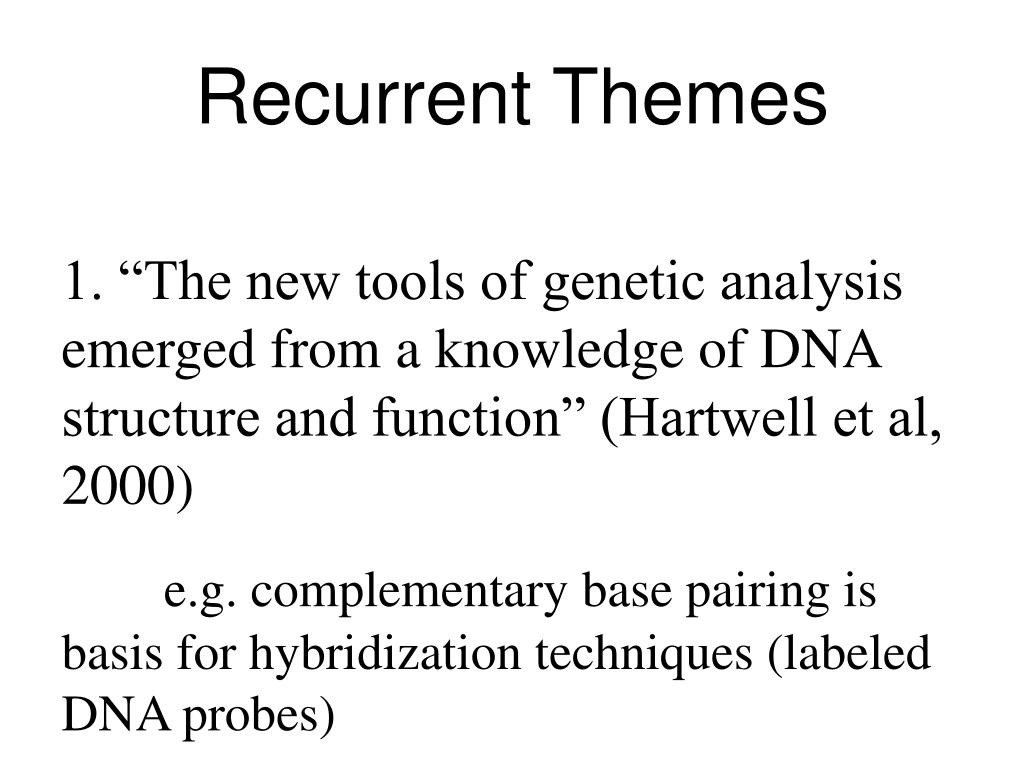 Recurrent Themes

1. “The new tools of genetic analysis emerged from a knowledge of DNA structure and function” (Hartwell et al, 2000)

e.g. complementary base pairing is basis for hybridization techniques (labeled DNA probes)